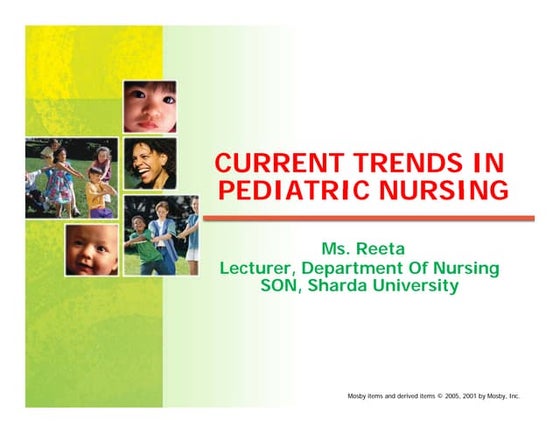 CURRENT TRENDS IN PEDIATRIC NURSING

Ms. Reeta
Lecturer, Department Of Nursing
SON, Sharda University

Mosby items and derived items © 2005, 2001 by Mosby, Inc.